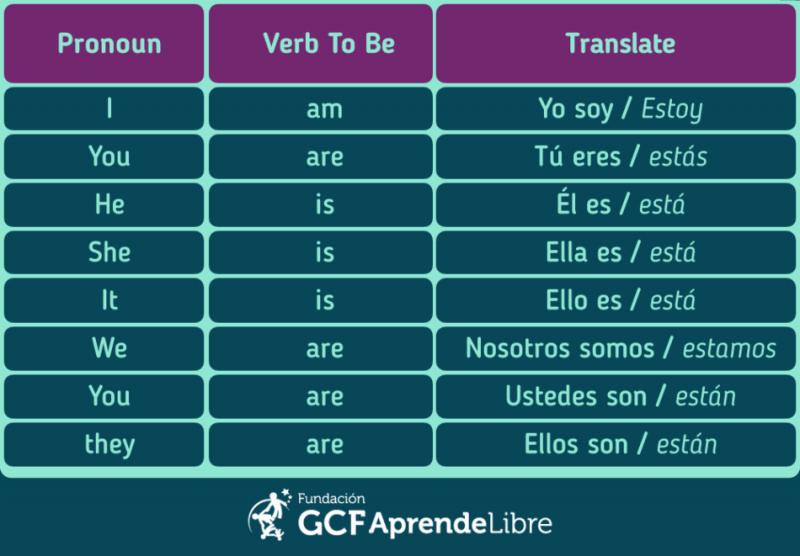 | Pronoun | Verb To Be | Translate |
|---|---|---|
| I | am | Yo soy / Estoy |
| You | are | Tú eres / estás |
| He | is | Él es / está |
| She | is | Ella es / está |
| It | is | Ello es / está |
| We | are | Nosotros somos / estamos |
| You | are | Ustedes son / están |
| they | are | Ellos son / están |

Fundación GCFAprendeLibre